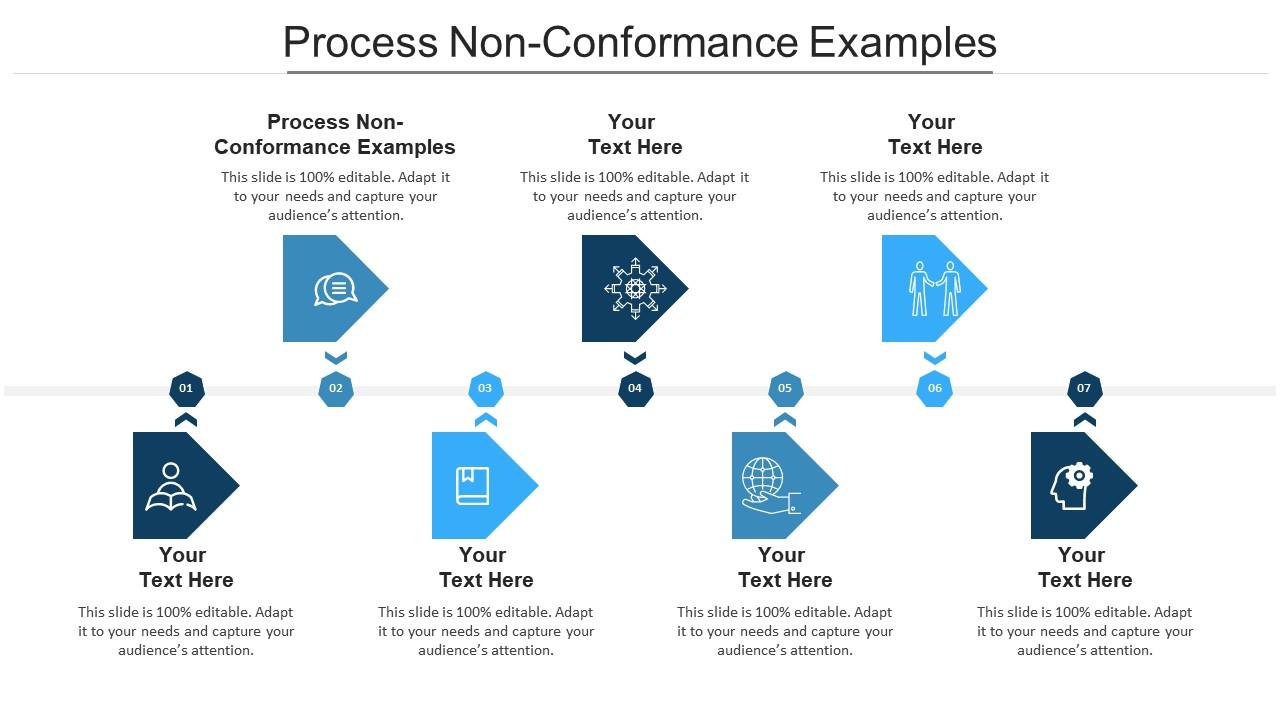 Process Non-Conformance Examples

Process Non-Conformance Examples
This slide is 100% editable. Adapt it to your needs and capture your audience's attention.

Your Text Here
This slide is 100% editable. Adapt it to your needs and capture your audience's attention.

Your Text Here
This slide is 100% editable. Adapt it to your needs and capture your audience's attention.

01
02
03
04
05
06
07

Your Text Here
This slide is 100% editable. Adapt it to your needs and capture your audience's attention.

Your Text Here
This slide is 100% editable. Adapt it to your needs and capture your audience's attention.

Your Text Here
This slide is 100% editable. Adapt it to your needs and capture your audience's attention.

Your Text Here
This slide is 100% editable. Adapt it to your needs and capture your audience's attention.